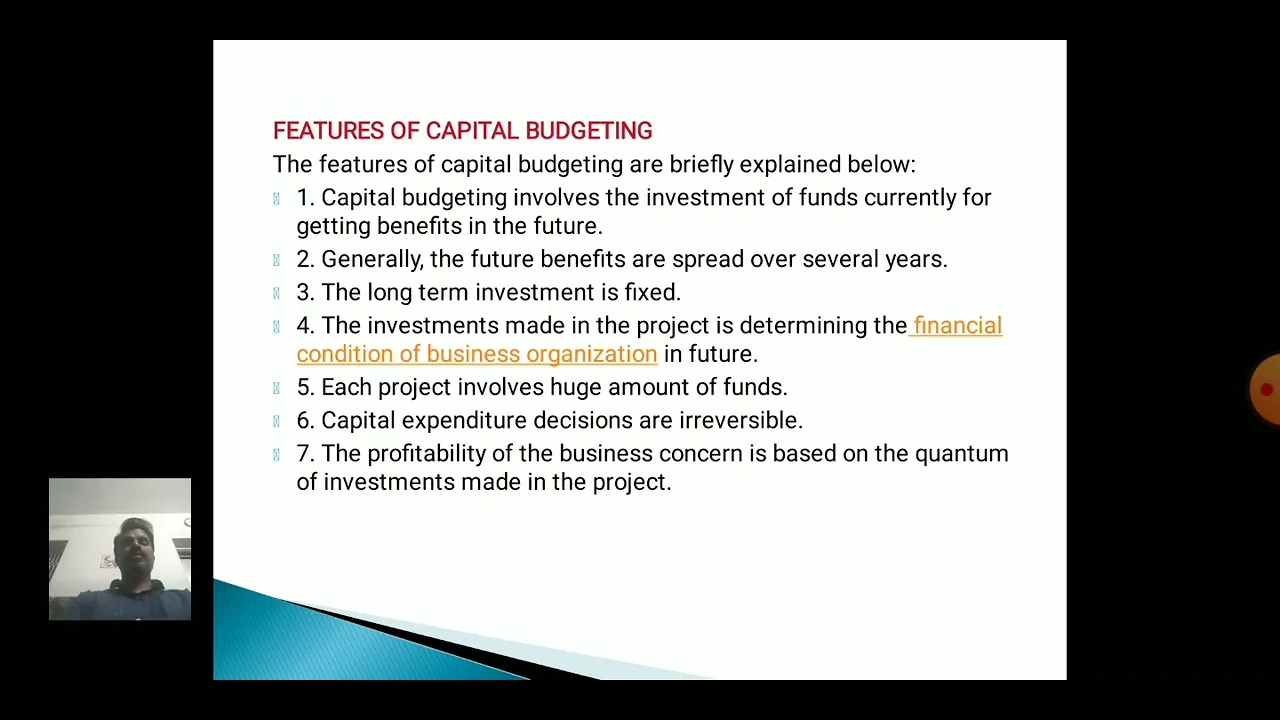 FEATURES OF CAPITAL BUDGETING
The features of capital budgeting are briefly explained below:

1. Capital budgeting involves the investment of funds currently for getting benefits in the future.

2. Generally, the future benefits are spread over several years.

3. The long term investment is fixed.

4. The investments made in the project is determining the financial condition of business organization in future.

5. Each project involves huge amount of funds.

6. Capital expenditure decisions are irreversible.

7. The profitability of the business concern is based on the quantum of investments made in the project.